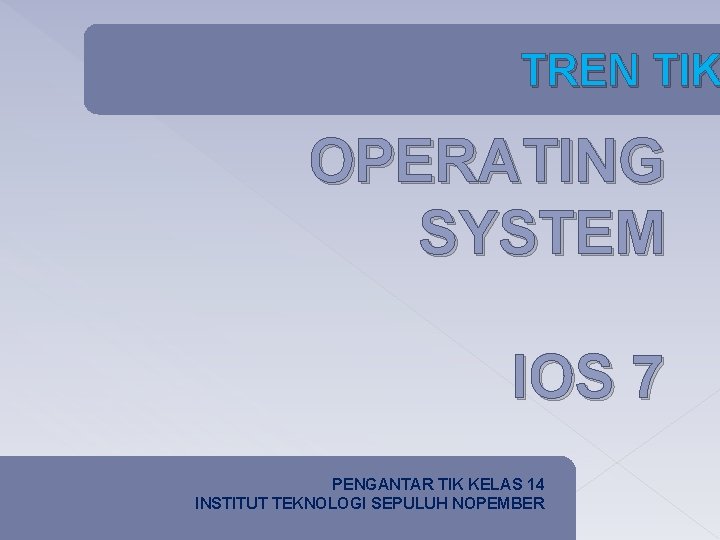 TREN TIK

OPERATING SYSTEM

IOS 7

PENGANTAR TIK KELAS 14
INSTITUT TEKNOLOGI SEPULUH NOPEMBER